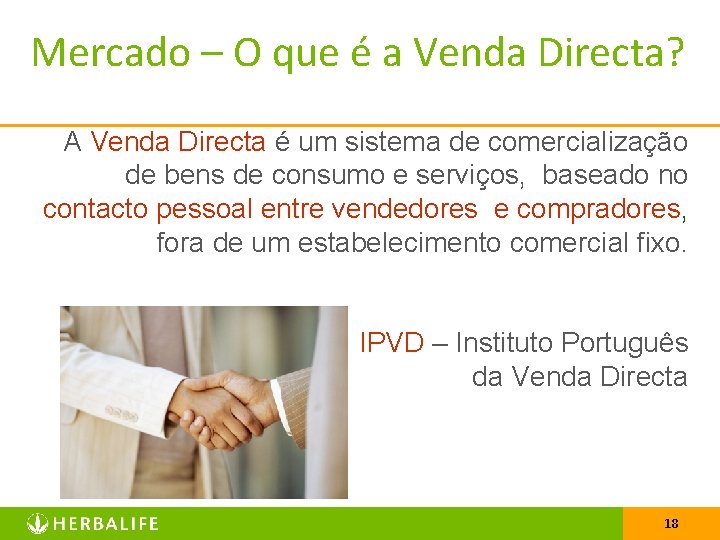 Mercado – O que é a Venda Directa?

A Venda Directa é um sistema de comercialização de bens de consumo e serviços, baseado no contacto pessoal entre vendedores e compradores, fora de um estabelecimento comercial fixo.

IPVD – Instituto Português da Venda Directa

HERBALIFE

18